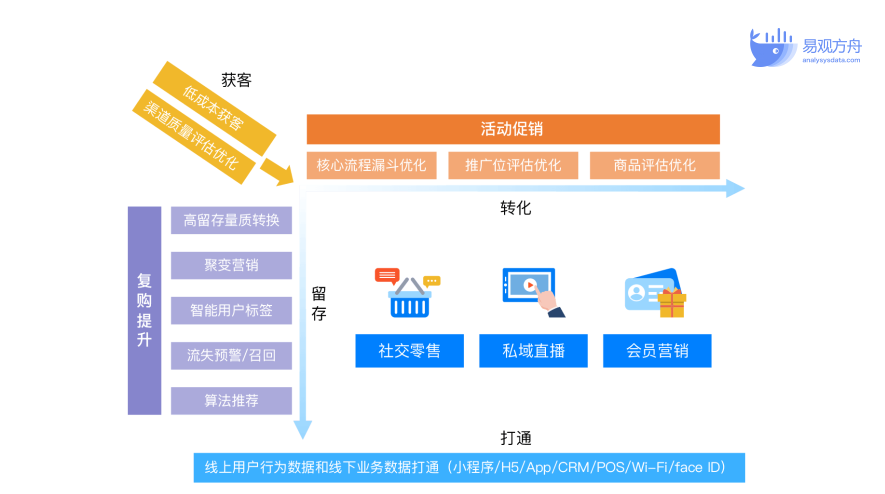 易观方舟
analysysdata.com

获客

低成本获客

渠道质量评估优化

活动促销

核心流程漏斗优化

推广位评估优化

商品评估优化

转化

复购提升

高留存量质转换

聚变营销

智能用户标签

流失预警/召回

算法推荐

留存

社交零售

私域直播

会员营销

打通

线上用户行为数据和线下业务数据打通（小程序/H5/App/CRM/POS/Wi-Fi/face ID）